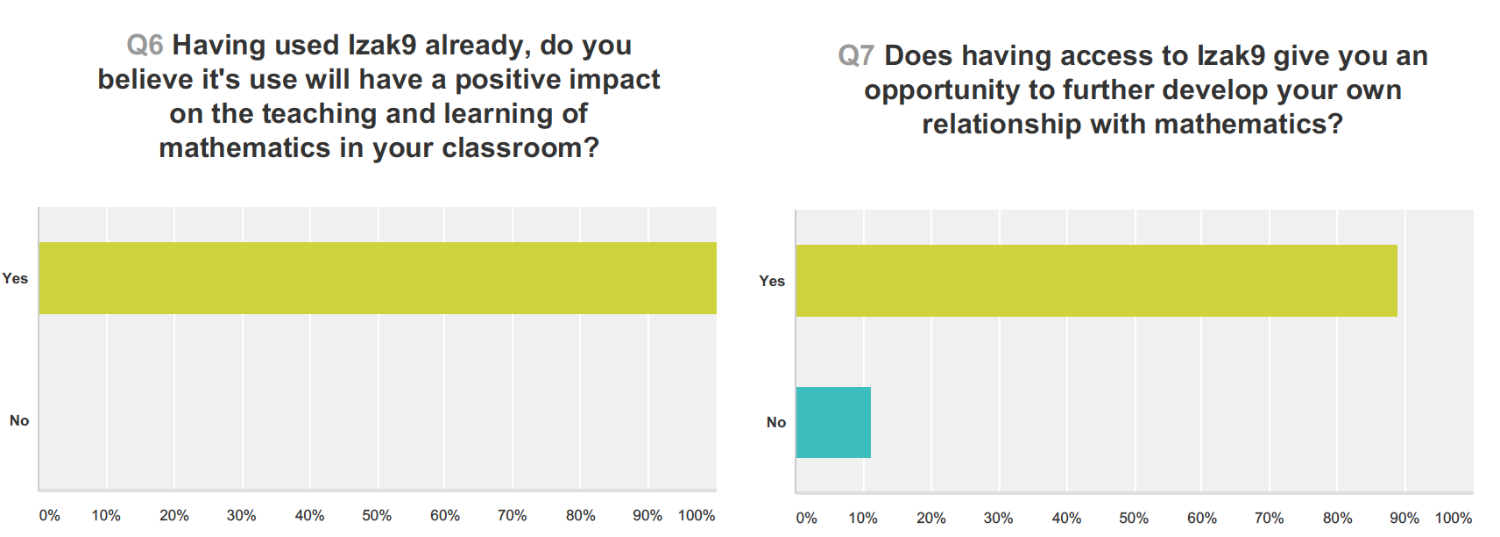 Q6 Having used Izak9 already, do you believe it's use will have a positive impact on the teaching and learning of mathematics in your classroom?

Yes

No

0% 10% 20% 30% 40% 50% 60% 70% 80% 90% 100%

Q7 Does having access to Izak9 give you an opportunity to further develop your own relationship with mathematics?

Yes

No

0% 10% 20% 30% 40% 50% 60% 70% 80% 90% 100%